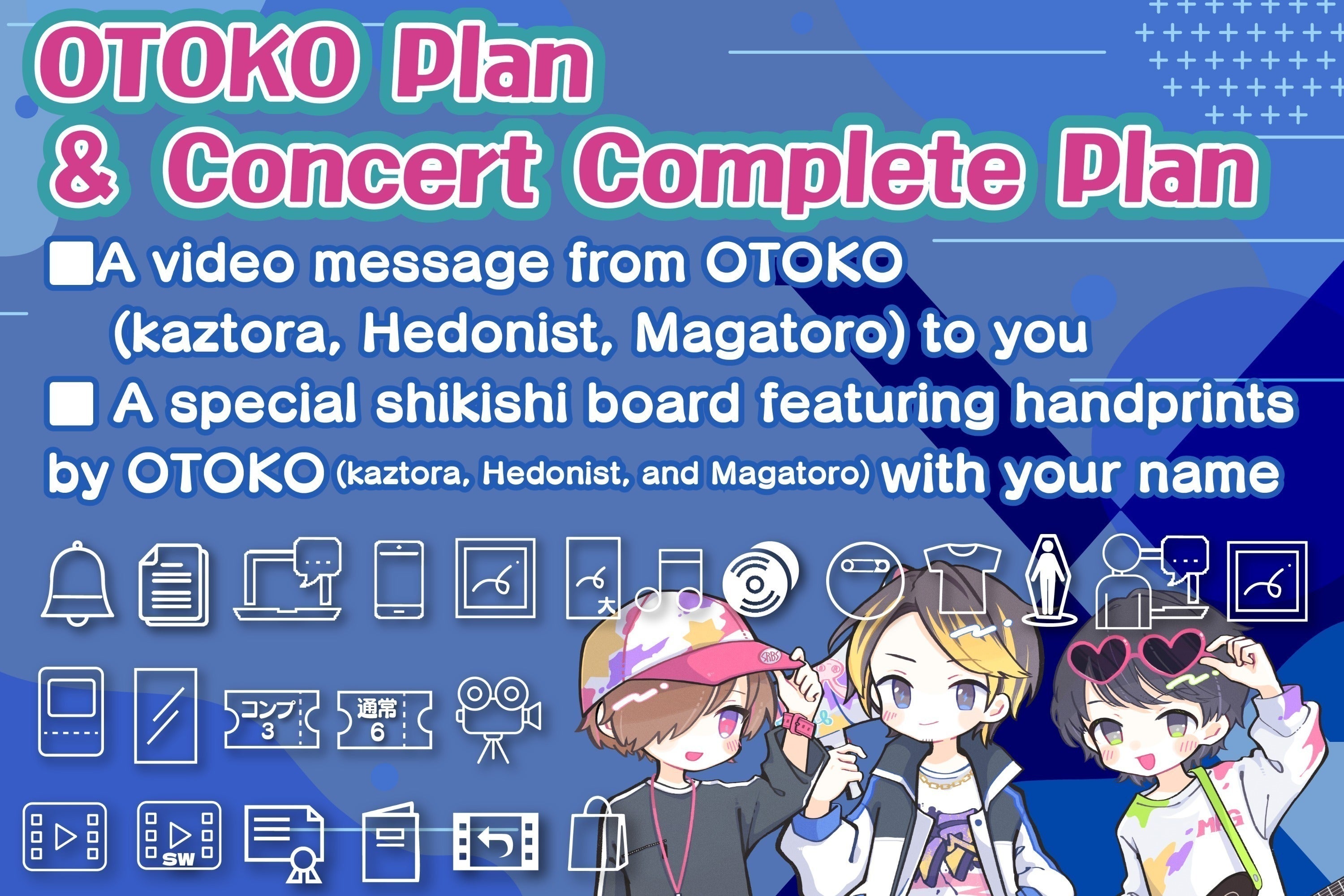 OTOKO Plan
& Concert Complete Plan

■A video message from OTOKO (kaztora, Hedonist, Magatoro) to you

■ A special shikishi board featuring handprints by OTOKO (kaztora, Hedonist, and Magatoro) with your name

大

コンプ 3

通常 6

SW

SRBS

MAG